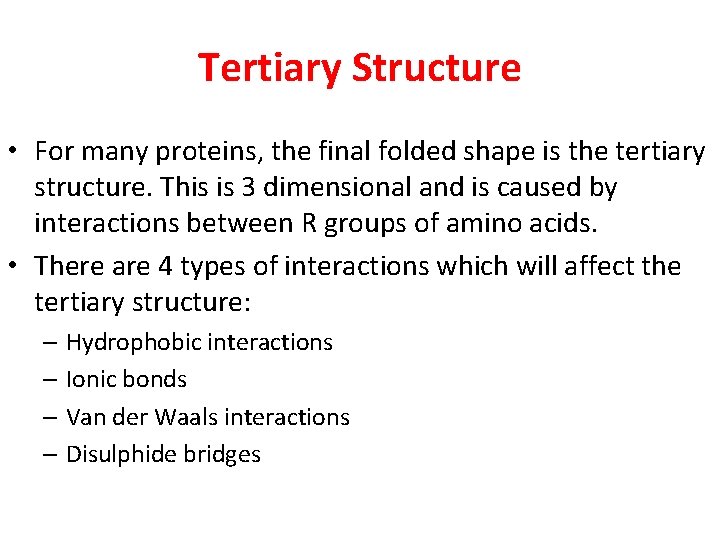 Tertiary Structure

• For many proteins, the final folded shape is the tertiary structure. This is 3 dimensional and is caused by interactions between R groups of amino acids.

• There are 4 types of interactions which will affect the tertiary structure:
– Hydrophobic interactions
– Ionic bonds
– Van der Waals interactions
– Disulphide bridges